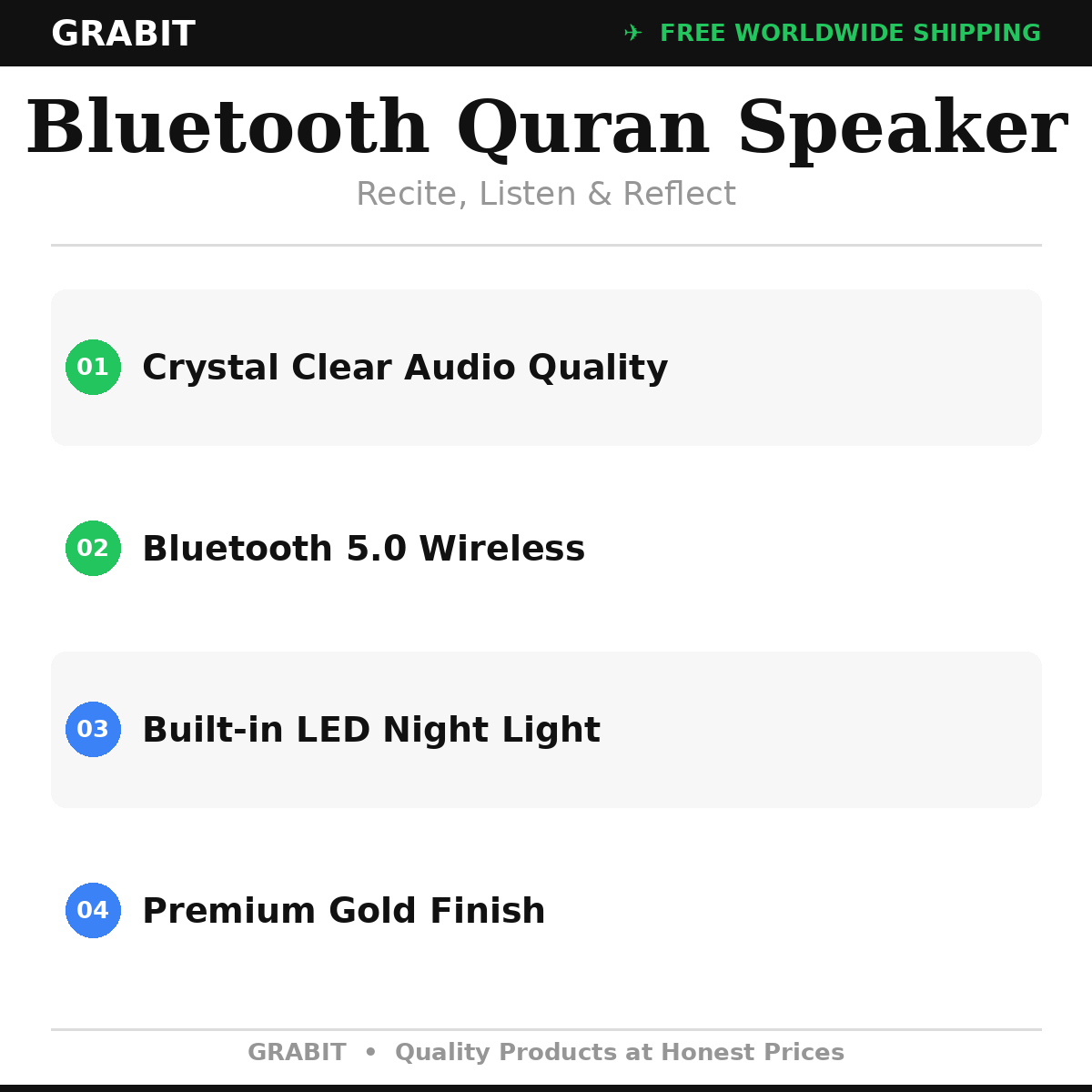 GRABIT

✈ FREE WORLDWIDE SHIPPING

Bluetooth Quran Speaker

Recite, Listen & Reflect

01 Crystal Clear Audio Quality

02 Bluetooth 5.0 Wireless

03 Built-in LED Night Light

04 Premium Gold Finish

GRABIT • Quality Products at Honest Prices